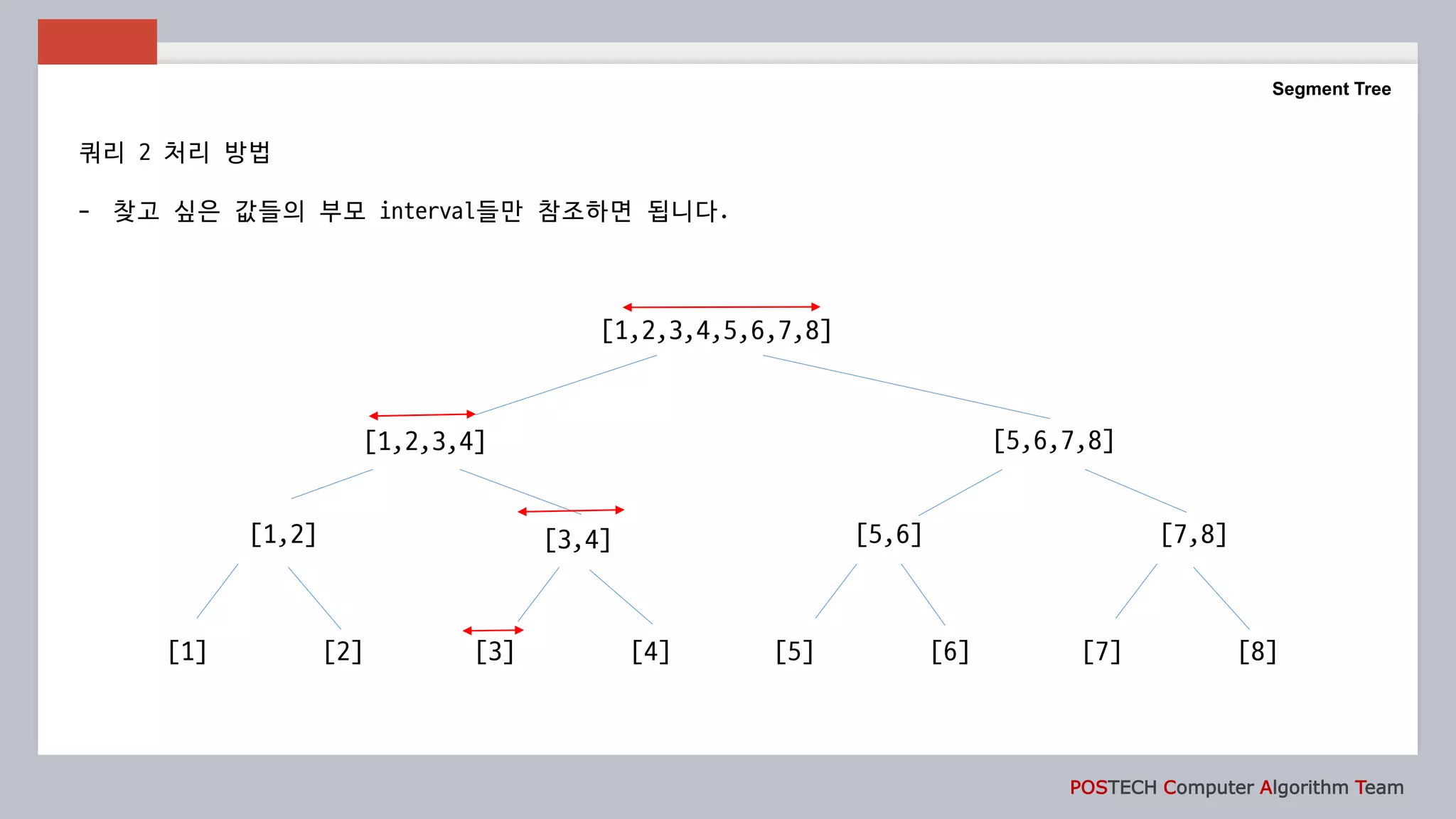 Segment Tree

쿼리 2 처리 방법

- 찾고 싶은 값들의 부모 interval들만 참조하면 됩니다.

[1,2,3,4,5,6,7,8]

[1,2,3,4]

[5,6,7,8]

[1,2]

[3,4]

[5,6]

[7,8]

[1] [2] [3] [4] [5] [6] [7] [8]

POSTECH Computer Algorithm Team